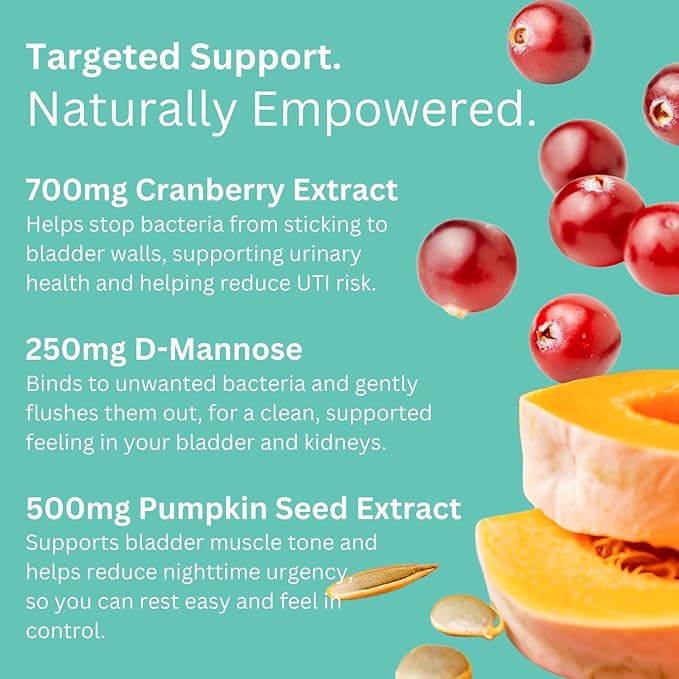 Targeted Support.
Naturally Empowered.

700mg Cranberry Extract
Helps stop bacteria from sticking to bladder walls, supporting urinary health and helping reduce UTI risk.

250mg D-Mannose
Binds to unwanted bacteria and gently flushes them out, for a clean, supported feeling in your bladder and kidneys.

500mg Pumpkin Seed Extract
Supports bladder muscle tone and helps reduce nighttime urgency, so you can rest easy and feel in control.